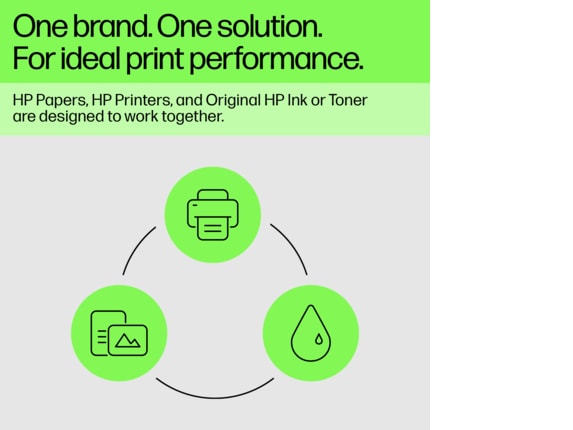 One brand. One solution.
For ideal print performance.

HP Papers, HP Printers, and Original HP Ink or Toner are designed to work together.